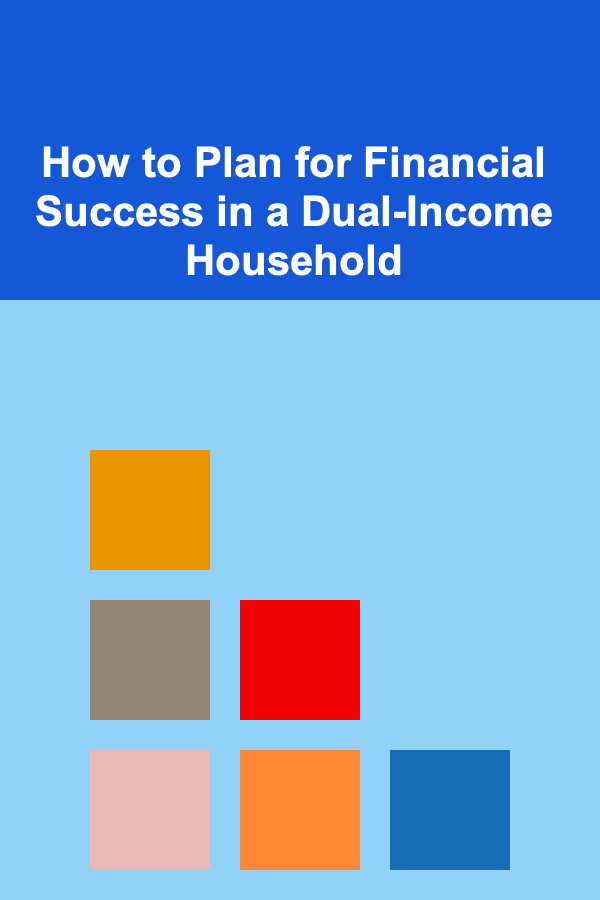 How to Plan for Financial Success in a Dual-Income Household